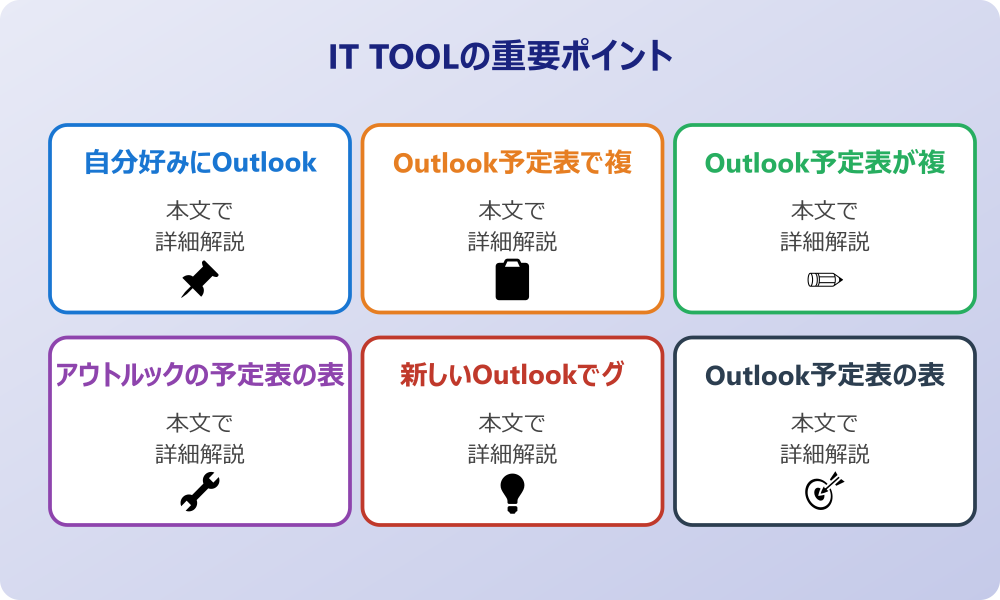 IT TOOLの重要ポイント

自分好みにOutlook

本文で
詳細解説

Outlook予定表で複

本文で
詳細解説

Outlook予定表が複

本文で
詳細解説

アウトルックの予定表の表

本文で
詳細解説

新しいOutlookでグ

本文で
詳細解説

Outlook予定表の表

本文で
詳細解説